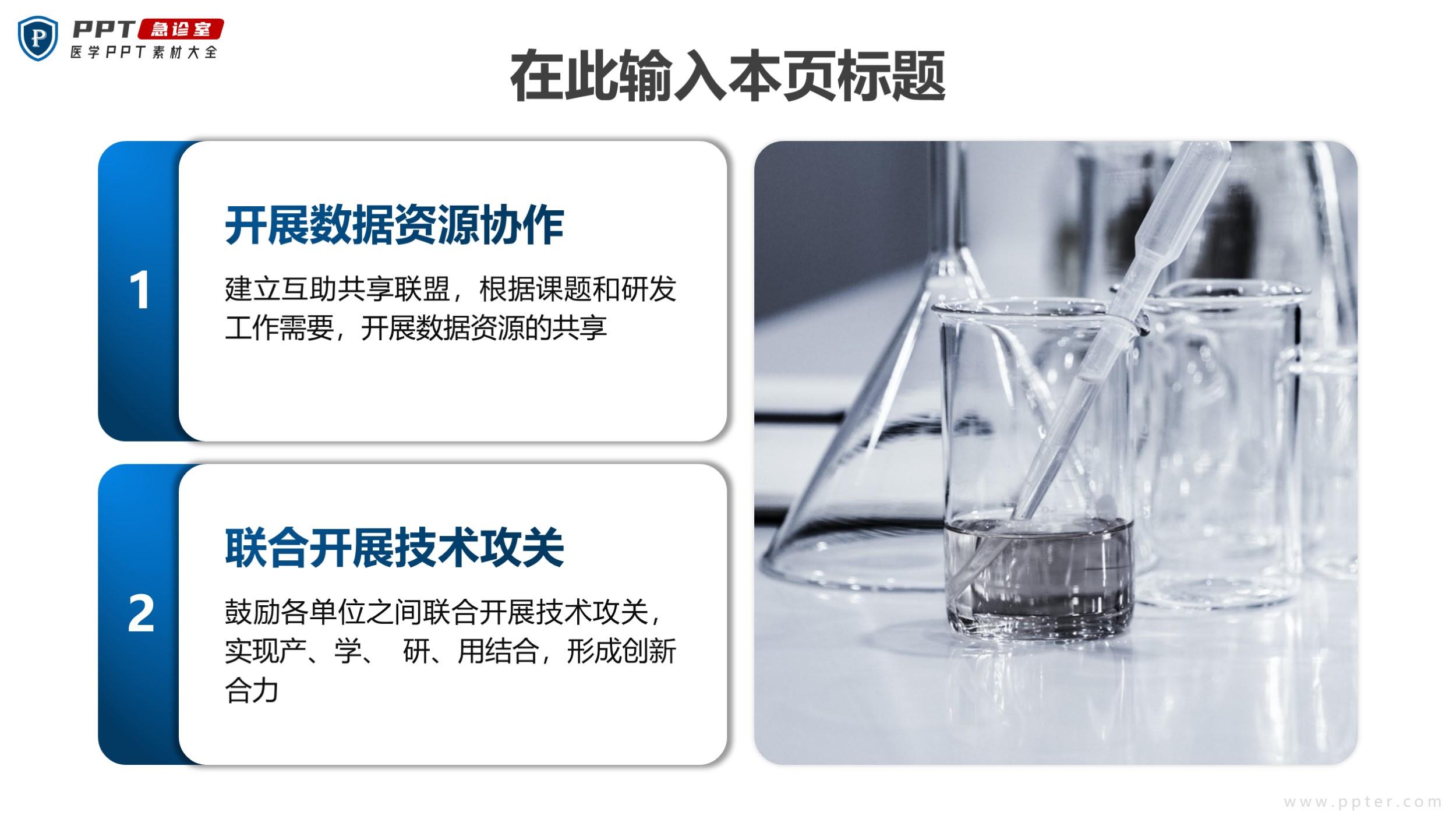 P PPT 急诊室
医学PPT素材大全

在此输入本页标题

1

开展数据资源协作

建立互助共享联盟，根据课题和研发工作需要，开展数据资源的共享

2

联合开展技术攻关

鼓励各单位之间联合开展技术攻关，实现产、学、 研、用结合，形成创新合力

www.ppter.com